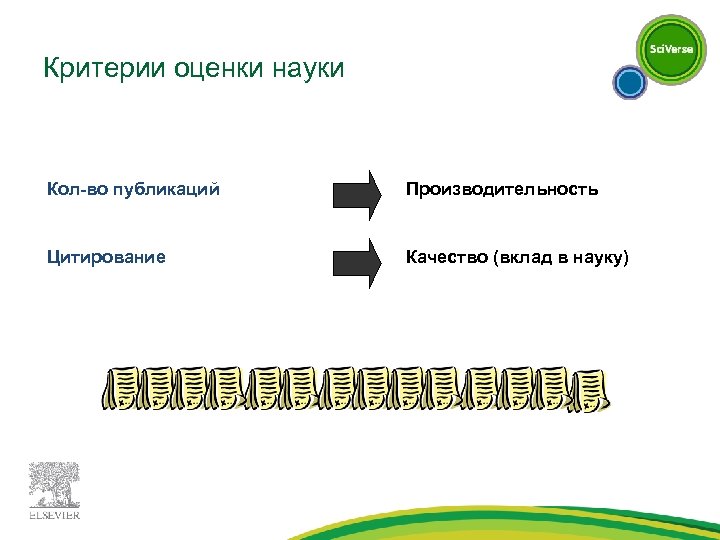 Критерии оценки науки

SciVerse

Кол-во публикаций

Производительность

Цитирование

Качество (вклад в науку)

ELSEVIER